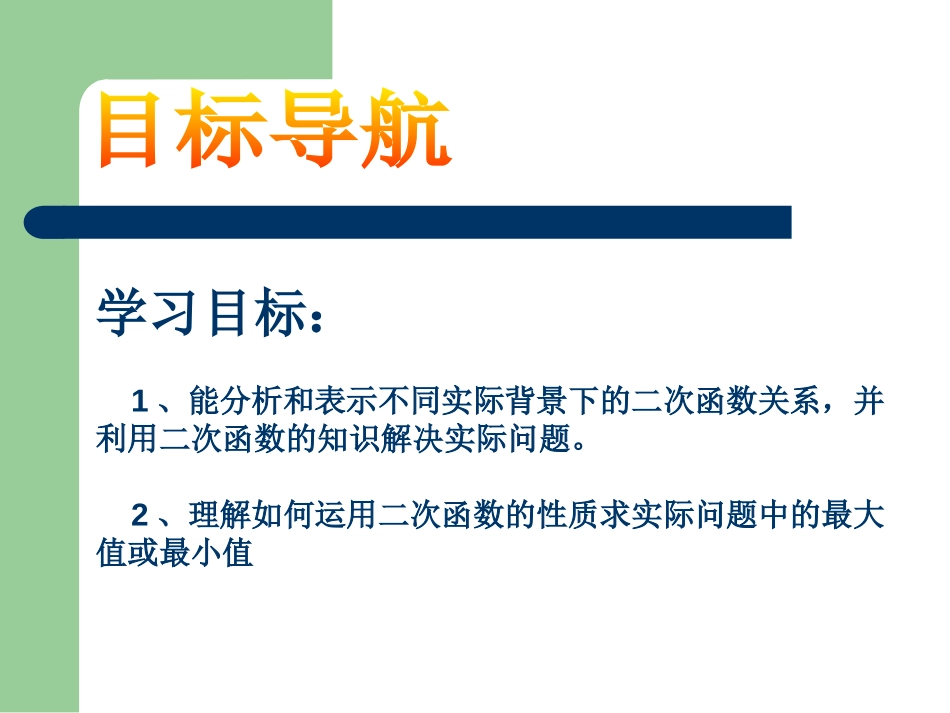 目标导航

学习目标：

1、能分析和表示不同实际背景下的二次函数关系，并利用二次函数的知识解决实际问题。

2、理解如何运用二次函数的性质求实际问题中的最大值或最小值